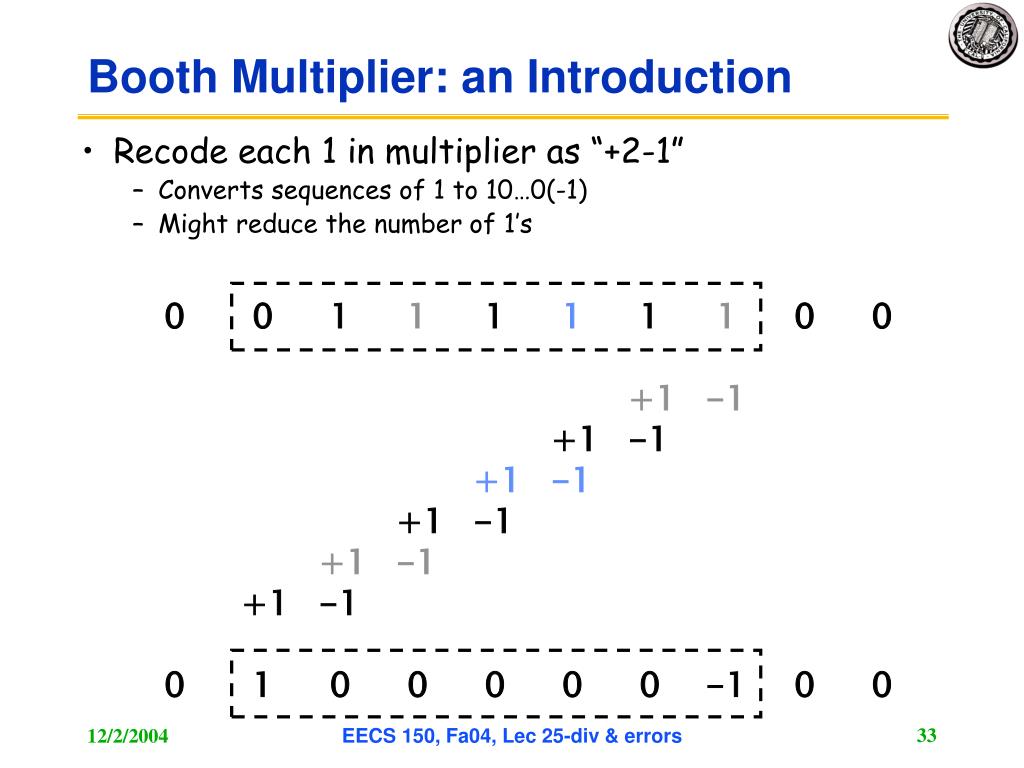 Booth Multiplier: an Introduction

• Recode each 1 in multiplier as “+2-1”
– Converts sequences of 1 to 10…0(-1)
– Might reduce the number of 1’s

0 0 1 1 1 1 1 1 0 0

+1 −1
+1 −1
+1 −1
+1 −1
+1 −1
+1 −1

0 1 0 0 0 0 0 −1 0 0

12/2/2004
EECS 150, Fa04, Lec 25-div & errors
33